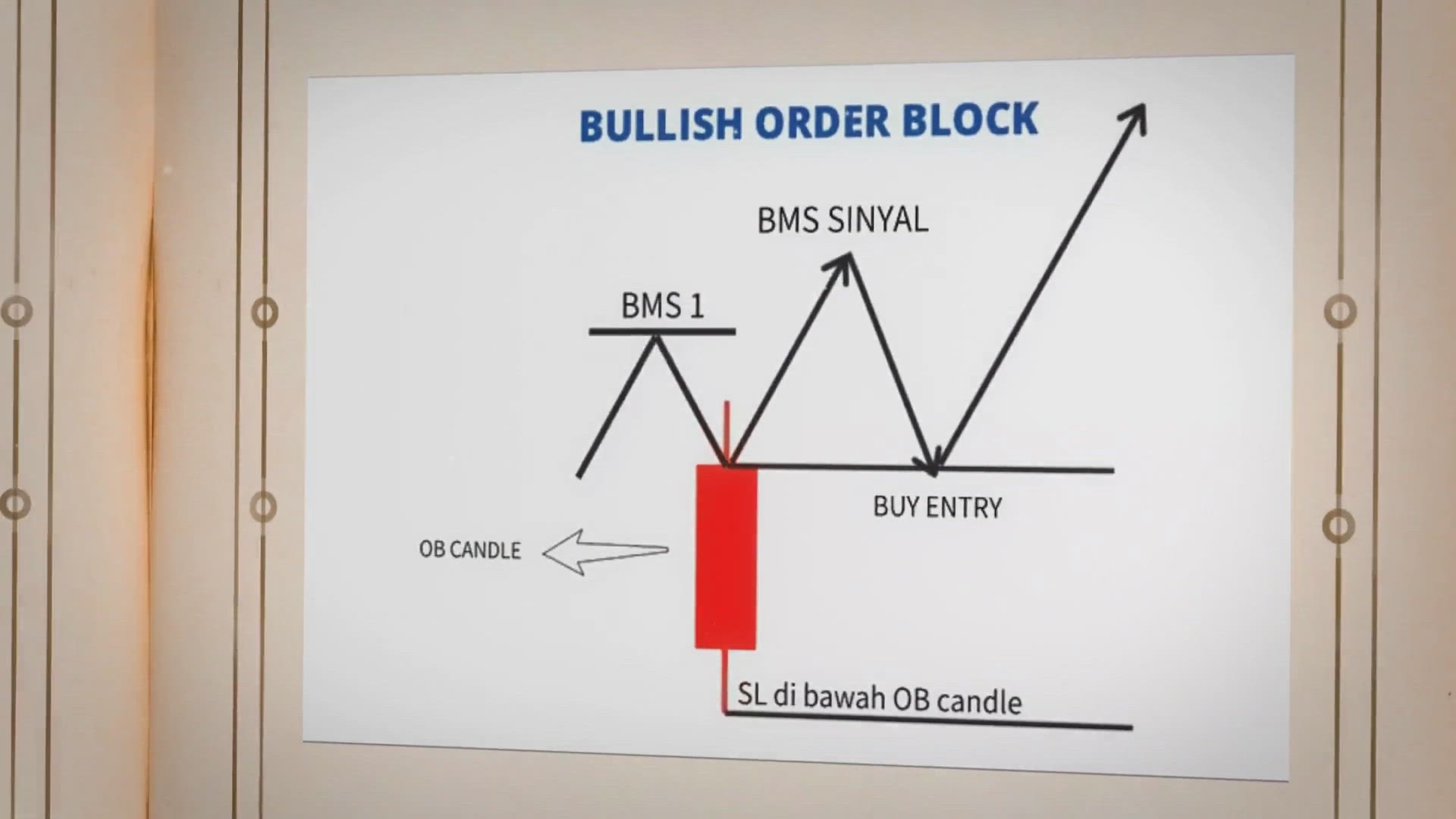 BULLISH ORDER BLOCK

BMS SINYAL

BMS 1

BUY ENTRY

OB CANDLE

SL di bawah OB candle